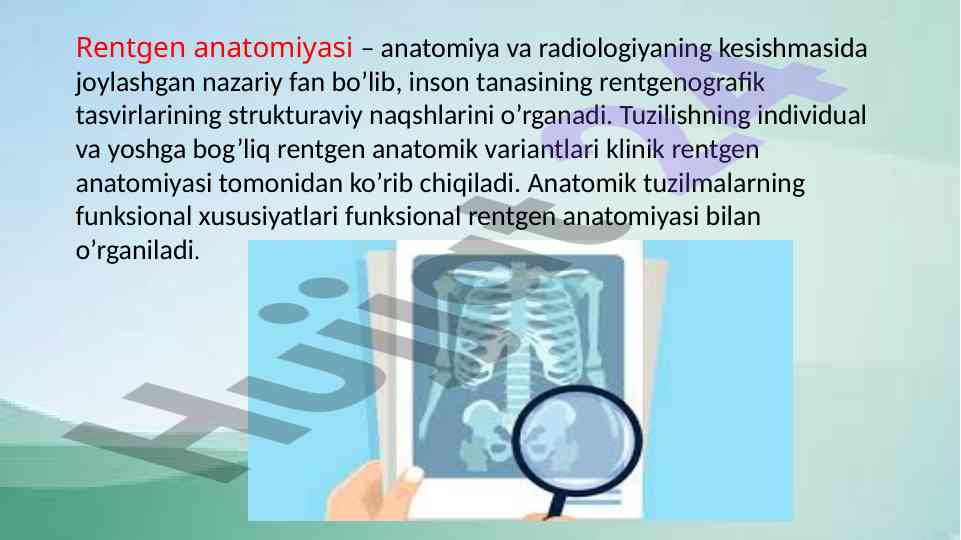 Rentgen anatomiyasi – anatomiya va radiologiyaning kesishmasida joylashgan nazariy fan bo’lib, inson tanasining rentgenografik tasvirlarining strukturaviy naqshlarini o’rganadi. Tuzilishning individual va yoshga bog’liq rentgen anatomik variantlari klinik rentgen anatomiyasi tomonidan ko’rib chiqiladi. Anatomik tuzilmalarning funksional xususiyatlari funksional rentgen anatomiyasi bilan o’rganiladi.

Hujjat